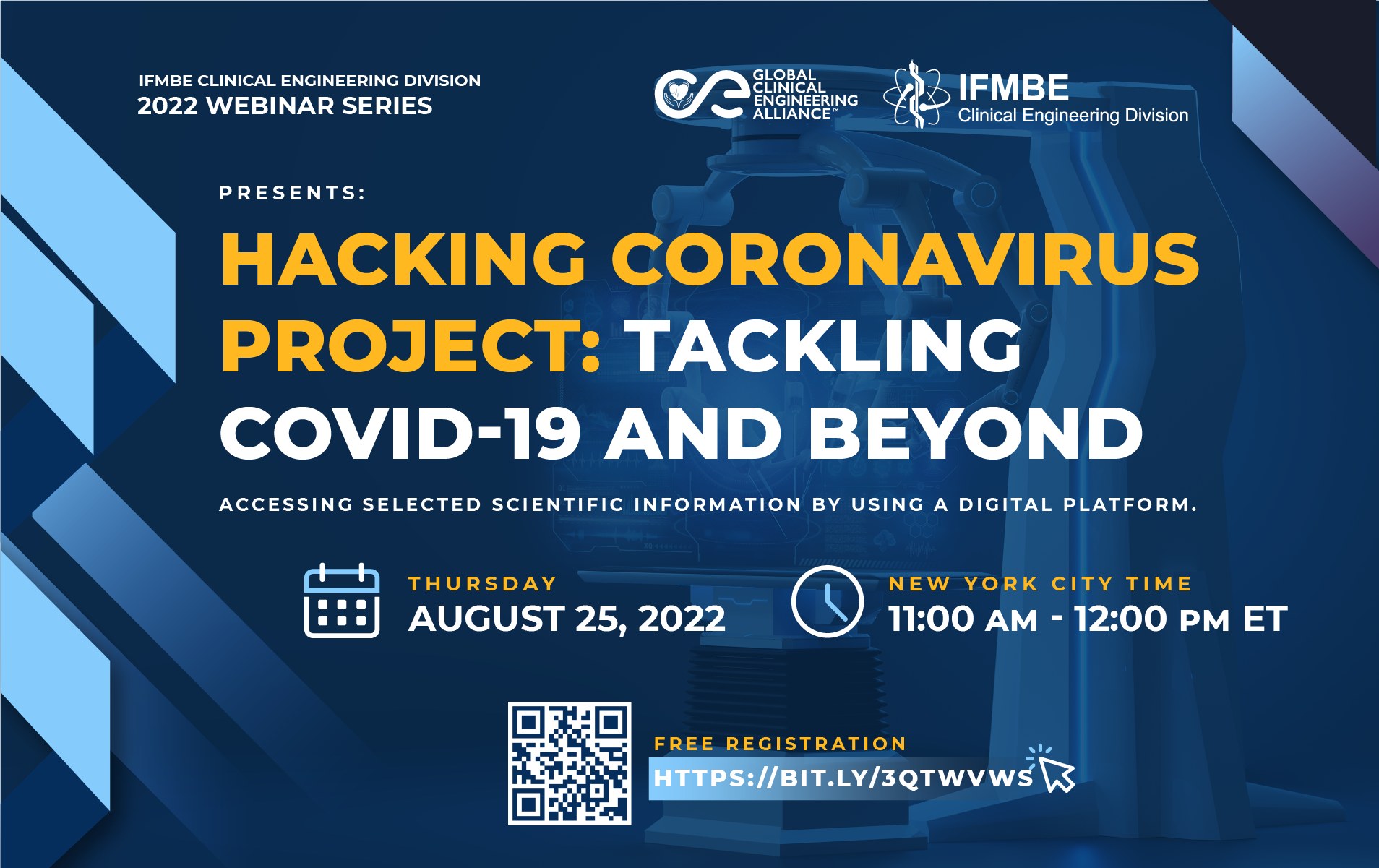 IFMBE CLINICAL ENGINEERING DIVISION
2022 WEBINAR SERIES

GLOBAL CLINICAL ENGINEERING ALLIANCE™

IFMBE
Clinical Engineering Division

PRESENTS:

HACKING CORONAVIRUS PROJECT: TACKLING COVID-19 AND BEYOND

ACCESSING SELECTED SCIENTIFIC INFORMATION BY USING A DIGITAL PLATFORM.

THURSDAY
AUGUST 25, 2022

NEW YORK CITY TIME
11:00 AM - 12:00 PM ET

FREE REGISTRATION
HTTPS://BIT.LY/3QTWVWS